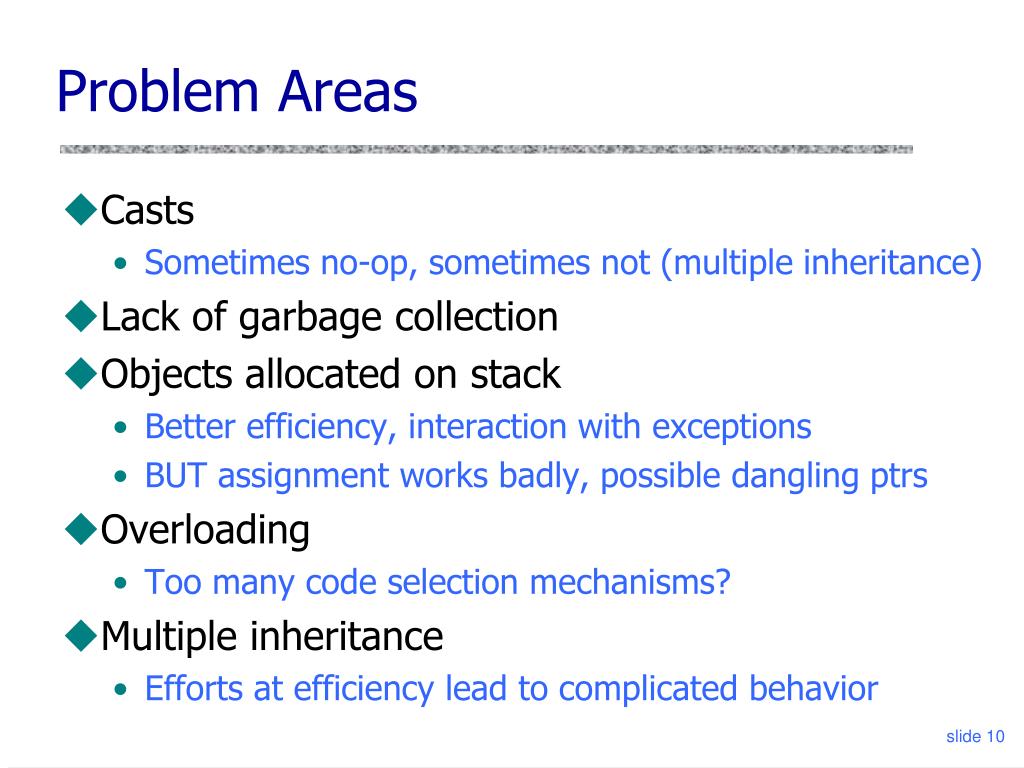 Problem Areas

◆Casts
• Sometimes no-op, sometimes not (multiple inheritance)

◆Lack of garbage collection

◆Objects allocated on stack
• Better efficiency, interaction with exceptions
• BUT assignment works badly, possible dangling ptrs

◆Overloading
• Too many code selection mechanisms?

◆Multiple inheritance
• Efforts at efficiency lead to complicated behavior

slide 10